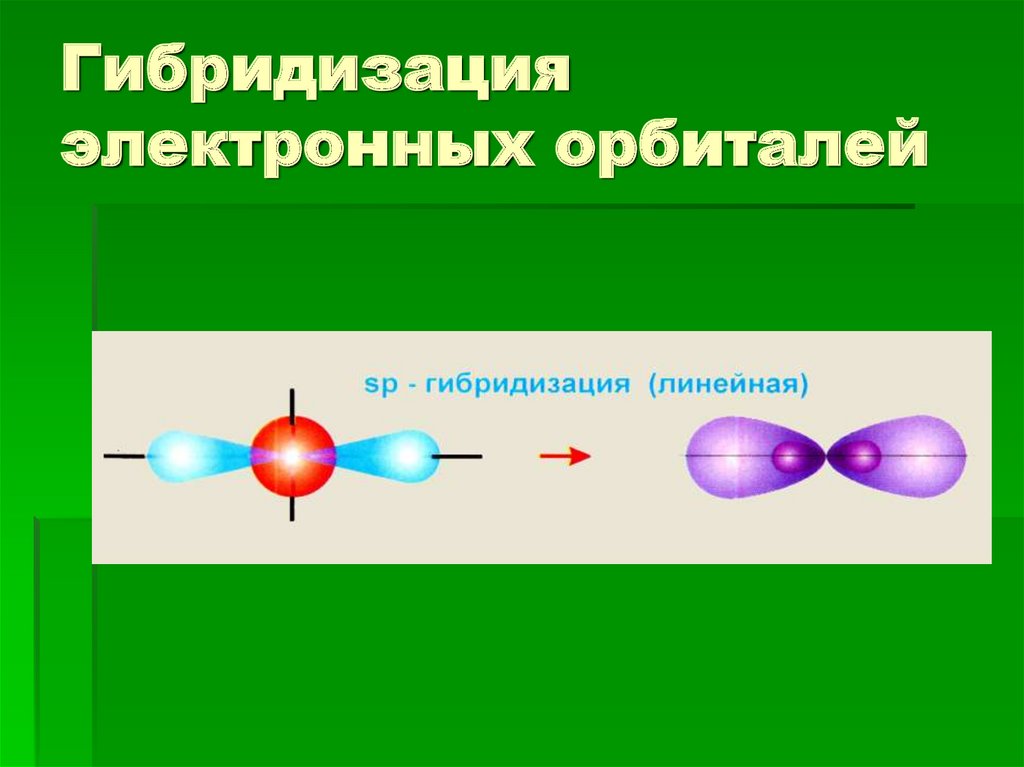 Гибридизация электронных орбиталей

sp - гибридизация (линейная)